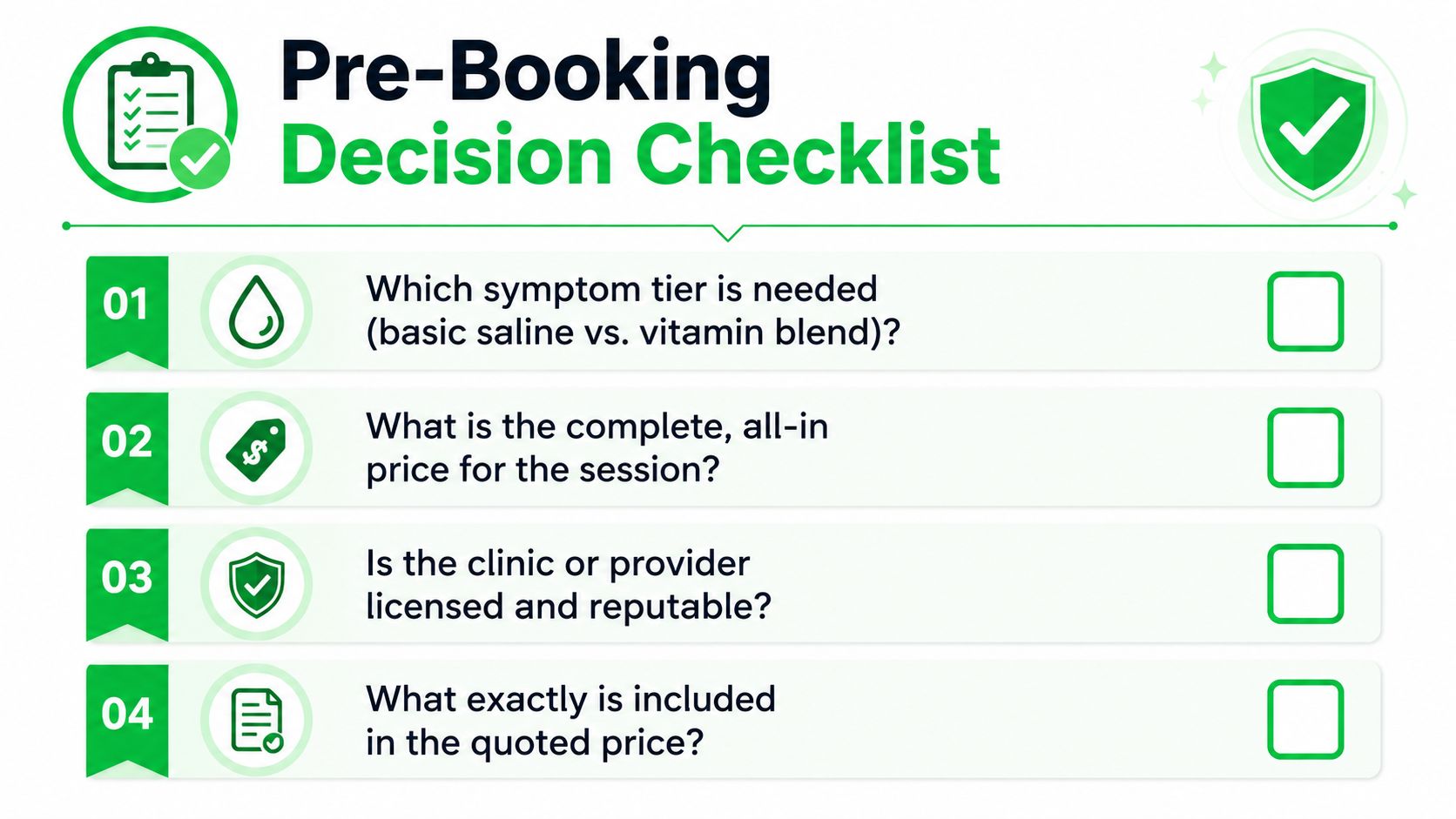 Pre-Booking
Decision Checklist

01 Which symptom tier is needed (basic saline vs. vitamin blend)?

02 What is the complete, all-in price for the session?

03 Is the clinic or provider licensed and reputable?

04 What exactly is included in the quoted price?